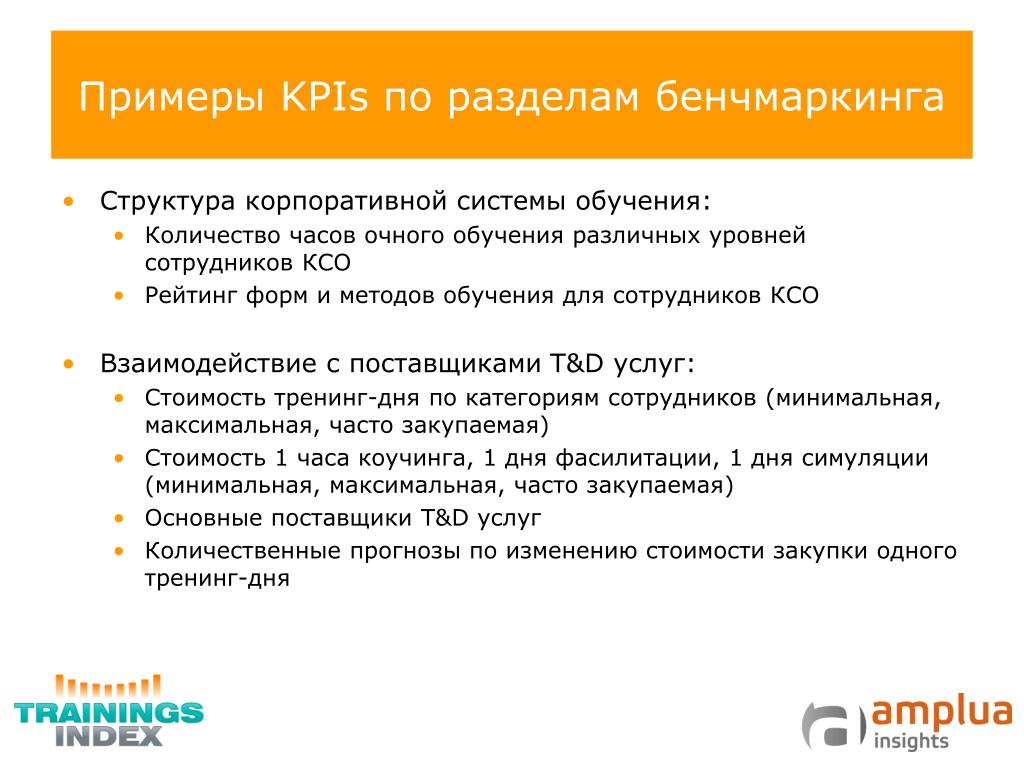 Примеры KPIs по разделам бенчмаркинга

• Структура корпоративной системы обучения:
  • Количество часов очного обучения различных уровней сотрудников КСО
  • Рейтинг форм и методов обучения для сотрудников КСО

• Взаимодействие с поставщиками T&D услуг:
  • Стоимость тренинг-дня по категориям сотрудников (минимальная, максимальная, часто закупаемая)
  • Стоимость 1 часа коучинга, 1 дня фасилитации, 1 дня симуляции (минимальная, максимальная, часто закупаемая)
  • Основные поставщики T&D услуг
  • Количественные прогнозы по изменению стоимости закупки одного тренинг-дня

TRAININGS INDEX

amplua insights